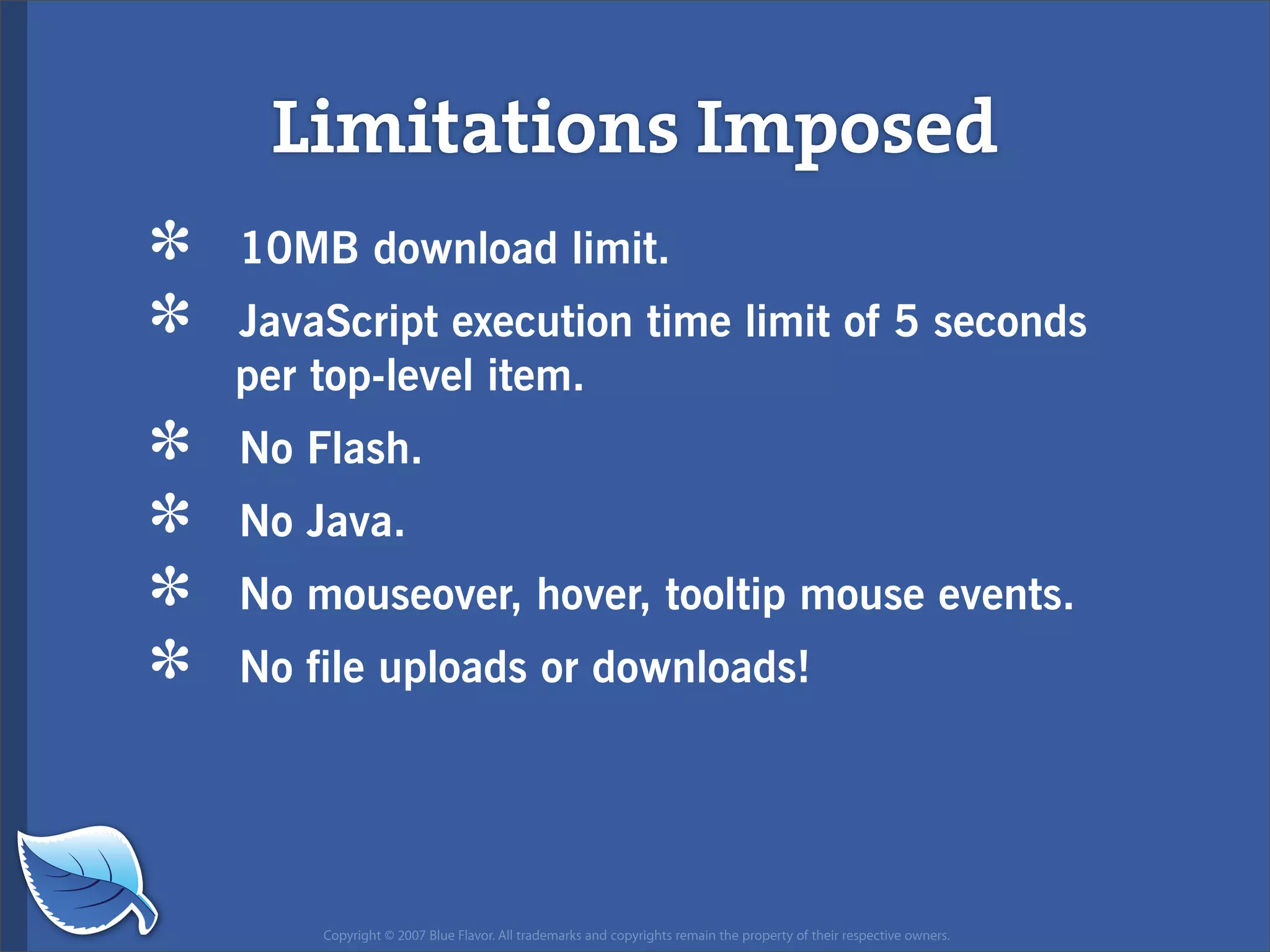 Limitations Imposed

* 10MB download limit.
* JavaScript execution time limit of 5 seconds per top-level item.
* No Flash.
* No Java.
* No mouseover, hover, tooltip mouse events.
* No file uploads or downloads!

Copyright © 2007 Blue Flavor. All trademarks and copyrights remain the property of their respective owners.